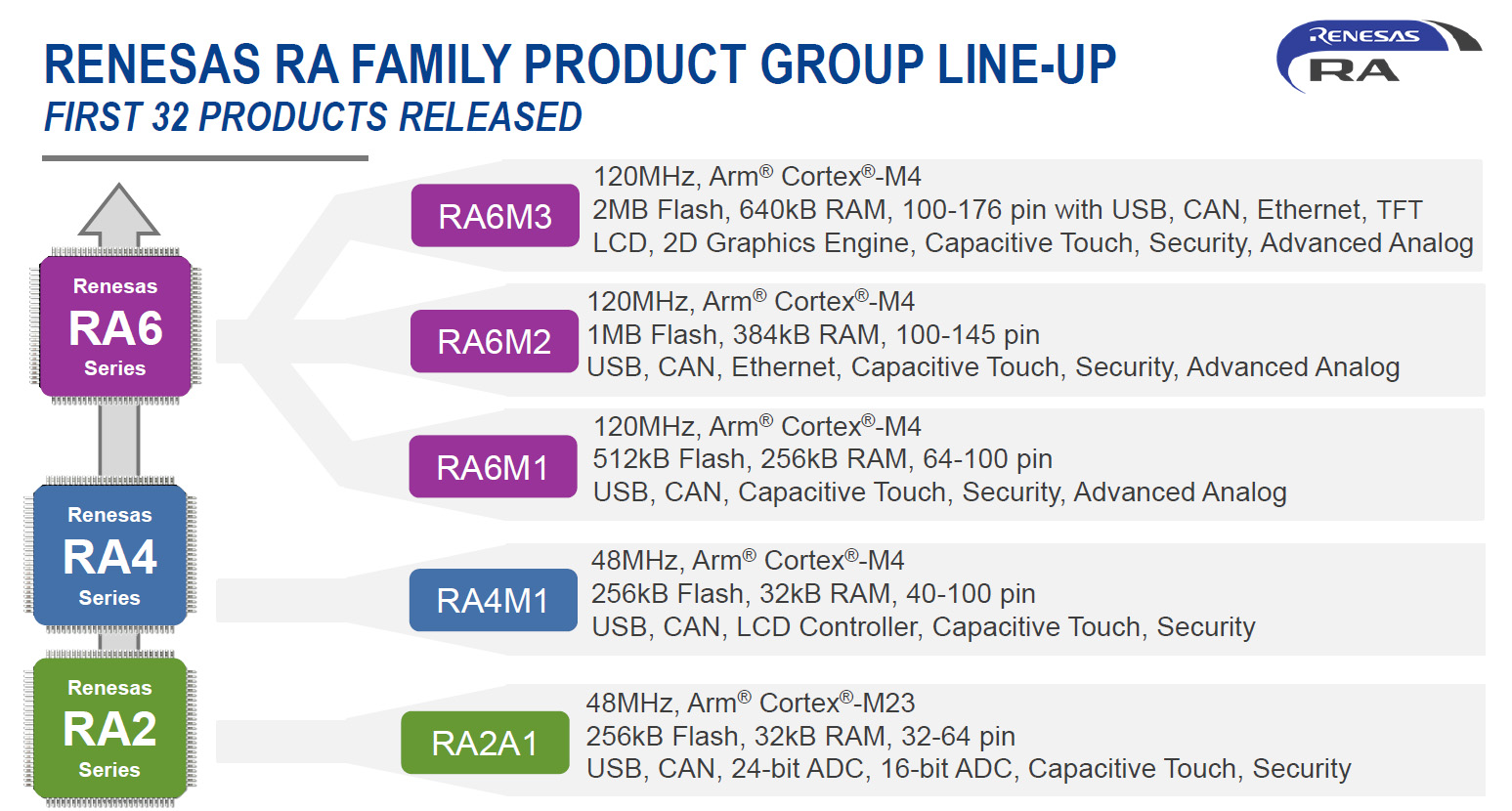 RENESAS RA FAMILY PRODUCT GROUP LINE-UP
FIRST 32 PRODUCTS RELEASED

RENESAS RA

Renesas RA6 Series

Renesas RA4 Series

Renesas RA2 Series

RA6M3
120MHz, Arm® Cortex®-M4
2MB Flash, 640kB RAM, 100-176 pin with USB, CAN, Ethernet, TFT LCD, 2D Graphics Engine, Capacitive Touch, Security, Advanced Analog

RA6M2
120MHz, Arm® Cortex®-M4
1MB Flash, 384kB RAM, 100-145 pin
USB, CAN, Ethernet, Capacitive Touch, Security, Advanced Analog

RA6M1
120MHz, Arm® Cortex®-M4
512kB Flash, 256kB RAM, 64-100 pin
USB, CAN, Capacitive Touch, Security, Advanced Analog

RA4M1
48MHz, Arm® Cortex®-M4
256kB Flash, 32kB RAM, 40-100 pin
USB, CAN, LCD Controller, Capacitive Touch, Security

RA2A1
48MHz, Arm® Cortex®-M23
256kB Flash, 32kB RAM, 32-64 pin
USB, CAN, 24-bit ADC, 16-bit ADC, Capacitive Touch, Security